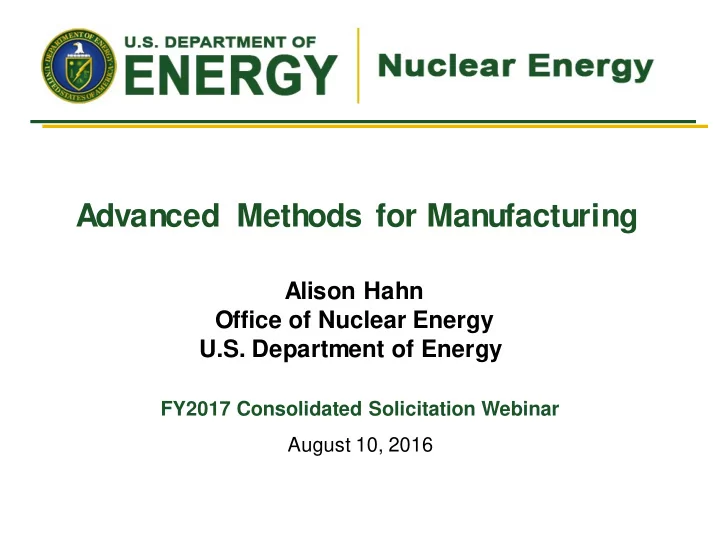 DEPARTMENT OF ENERGY
UNITED STATES OF AMERICA

U.S. DEPARTMENT OF
ENERGY

Nuclear Energy

Advanced Methods for Manufacturing

Alison Hahn
Office of Nuclear Energy
U.S. Department of Energy

FY2017 Consolidated Solicitation Webinar

August 10, 2016